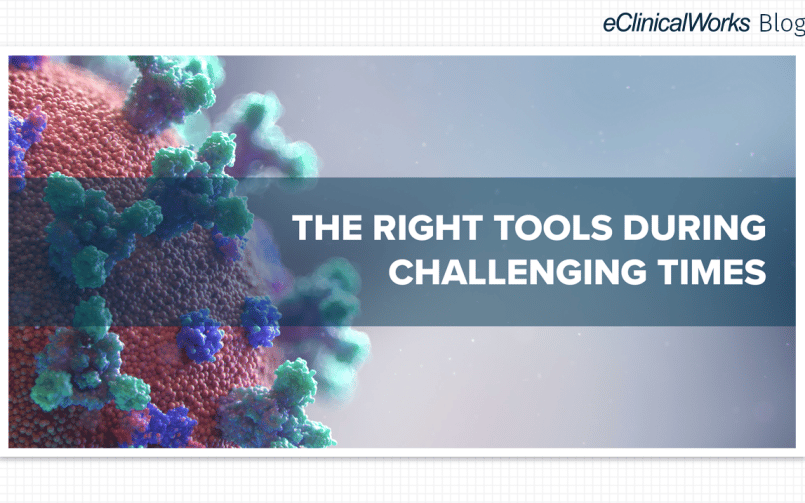 eClinicalWorks Blog

THE RIGHT TOOLS DURING CHALLENGING TIMES